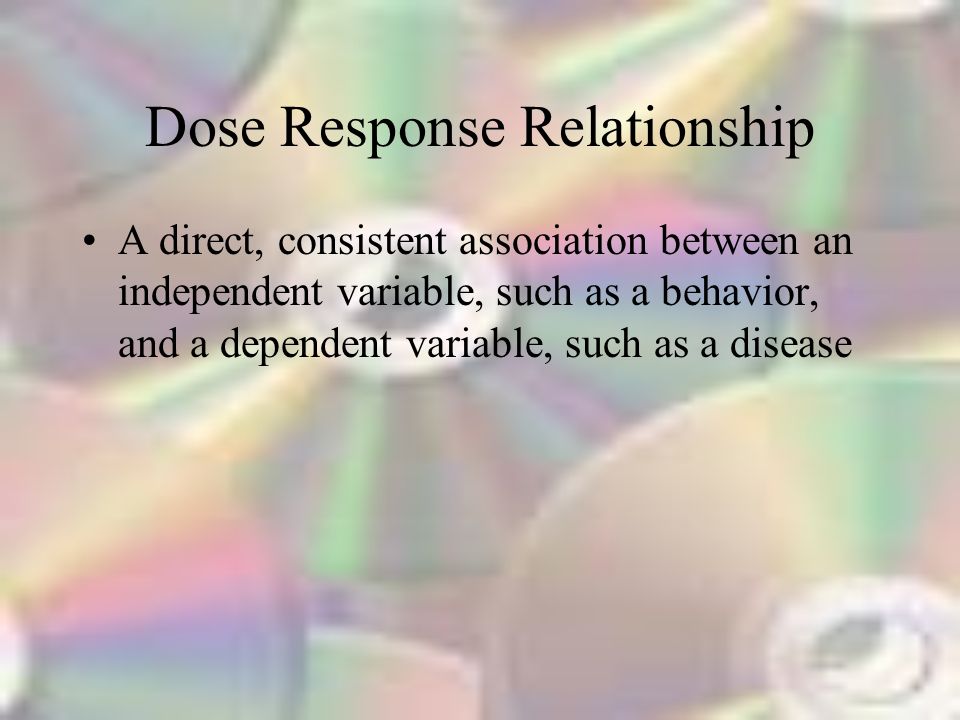 Dose Response Relationship

• A direct, consistent association between an independent variable, such as a behavior, and a dependent variable, such as a disease